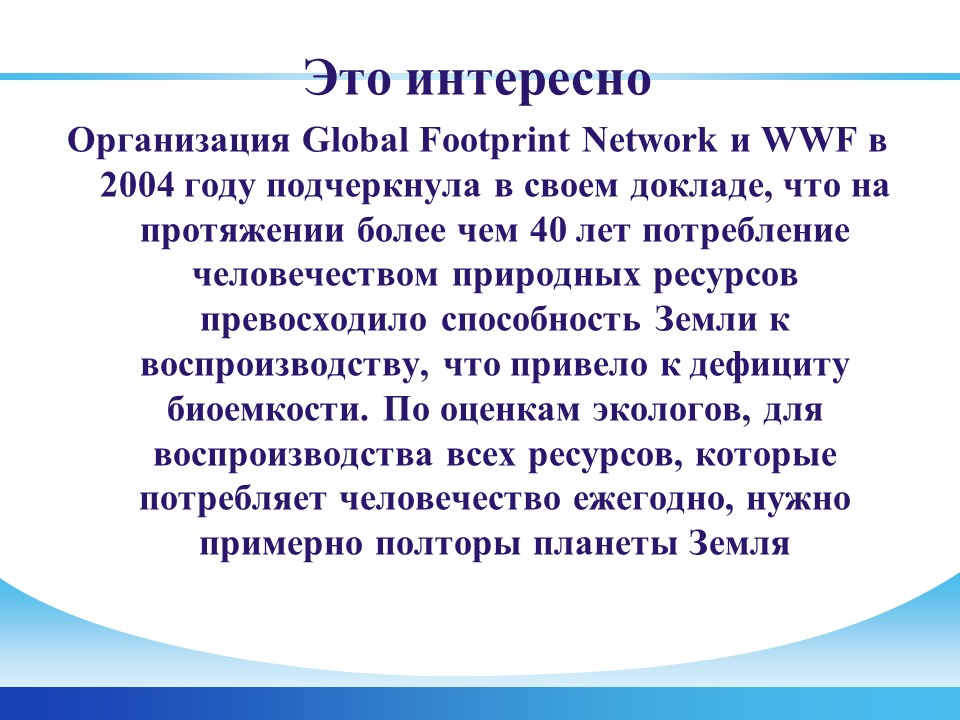 Это интересно

Организация Global Footprint Network и WWF в 2004 году подчеркнула в своем докладе, что на протяжении более чем 40 лет потребление человечеством природных ресурсов превосходило способность Земли к воспроизводству, что привело к дефициту биоемкости. По оценкам экологов, для воспроизводства всех ресурсов, которые потребляет человечество ежегодно, нужно примерно полторы планеты Земля